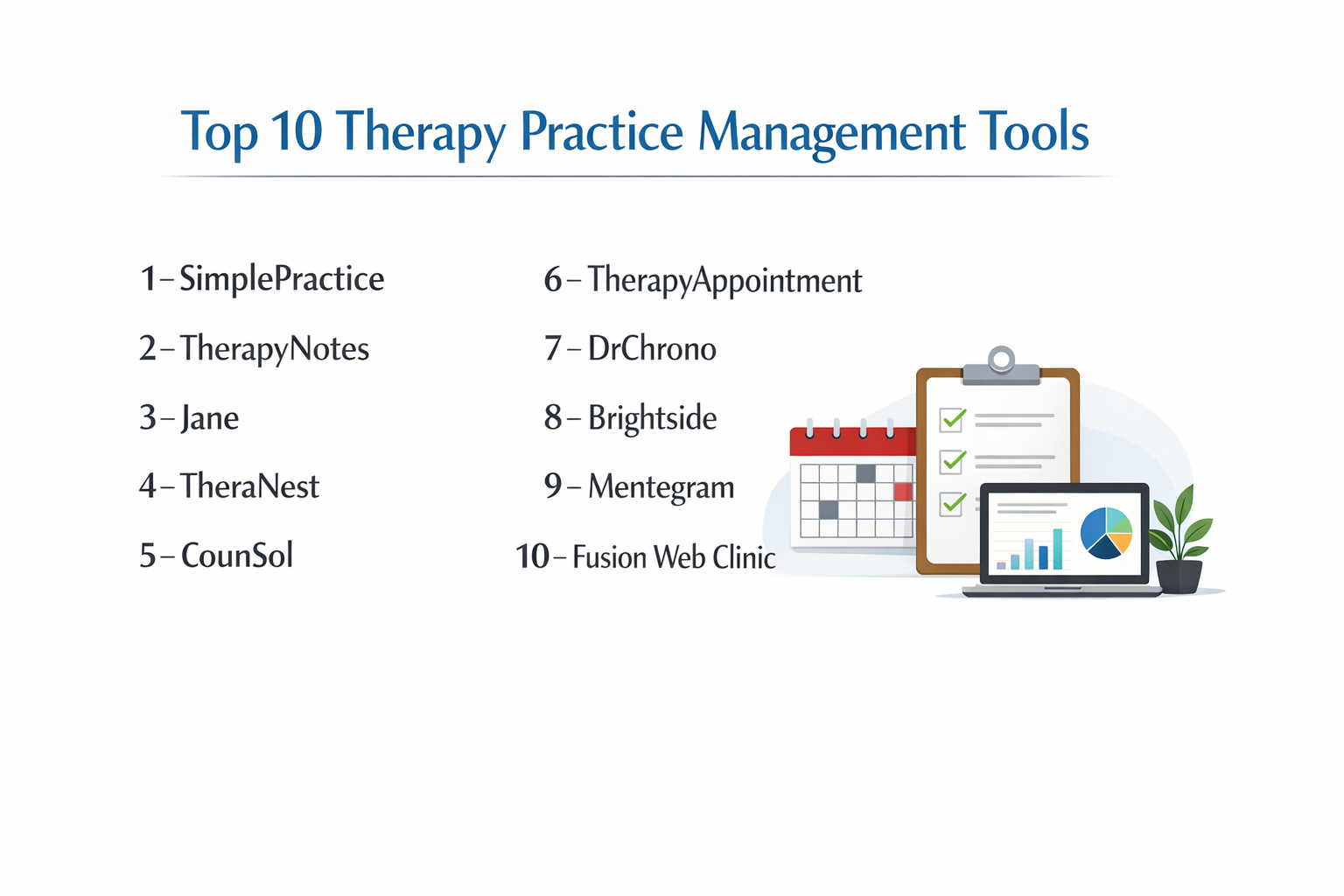 Top 10 Therapy Practice Management Tools

1 – SimplePractice

2 – TherapyNotes

3 – Jane

4 – TheraNest

5 – CounSol

6 – TherapyAppointment

7 – DrChrono

8 – Brightside

9 – Mentegram

10 – Fusion Web Clinic